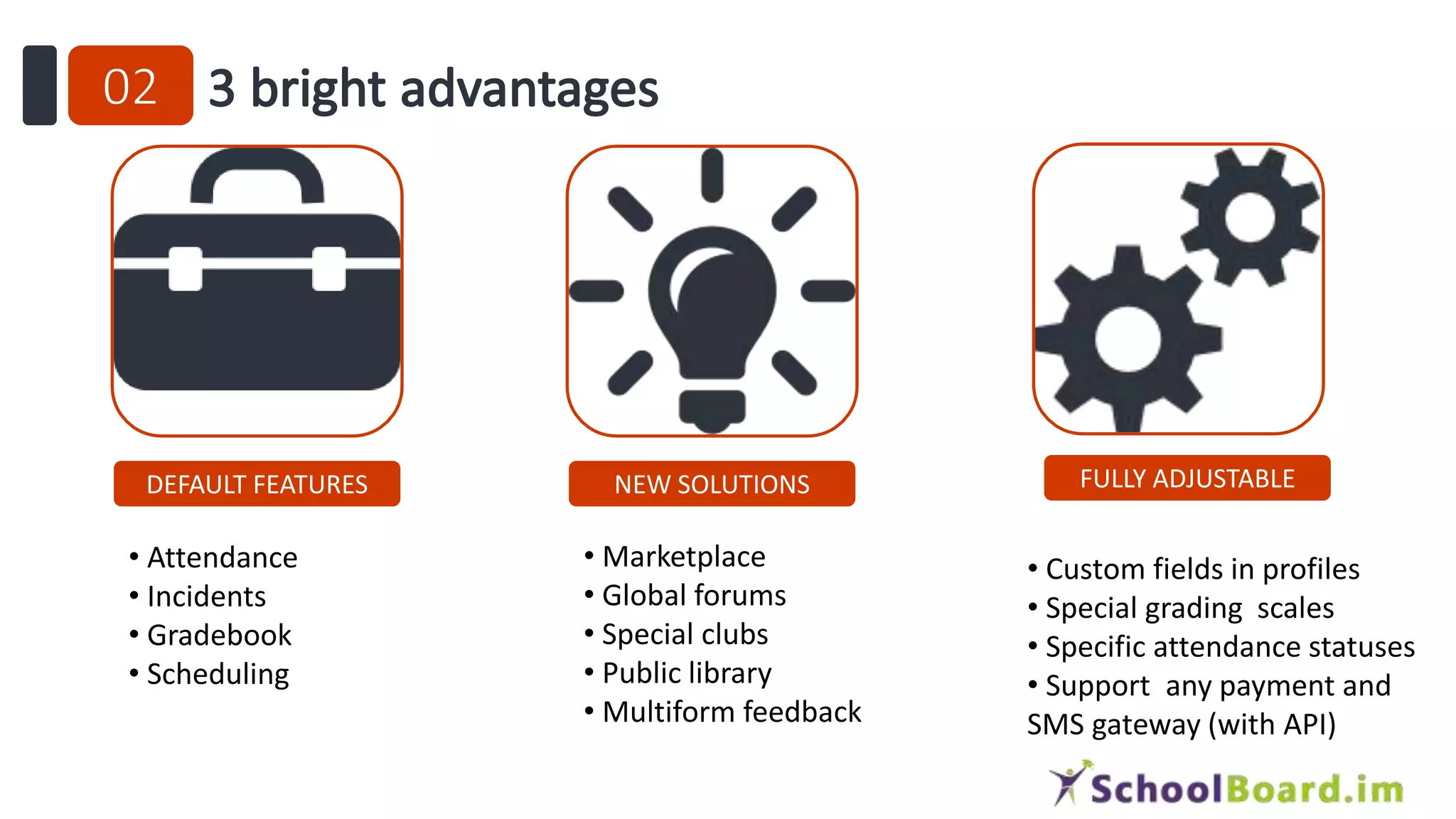 02 3 bright advantages

DEFAULT FEATURES

• Attendance
• Incidents
• Gradebook
• Scheduling

NEW SOLUTIONS

• Marketplace
• Global forums
• Special clubs
• Public library
• Multiform feedback

FULLY ADJUSTABLE

• Custom fields in profiles
• Special grading scales
• Specific attendance statuses
• Support any payment and SMS gateway (with API)

SchoolBoard.im